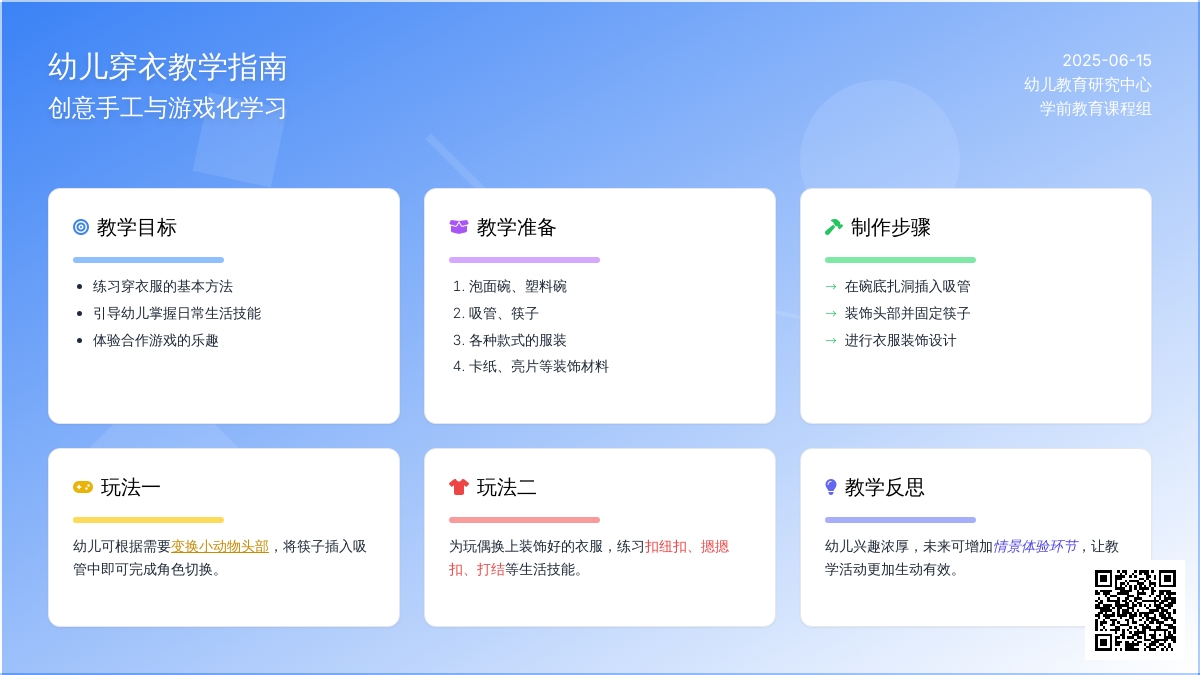 幼儿穿衣教学指南
创意手工与游戏化学习

2025-06-15
幼儿教育研究中心
学前教育课程组

教学目标
- 练习穿衣服的基本方法
- 引导幼儿掌握日常生活技能
- 体验合作游戏的乐趣

教学准备
1. 泡面碗、塑料碗
2. 吸管、筷子
3. 各种款式的服装
4. 卡纸、亮片等装饰材料

制作步骤
→ 在碗底扎洞插入吸管
→ 装饰头部并固定筷子
→ 进行衣服装饰设计

玩法一
幼儿可根据需要变换小动物头部，将筷子插入吸管中即可完成角色切换。

玩法二
为玩偶换上装饰好的衣服，练习扣纽扣、摁摁扣、打结等生活技能。

教学反思
幼儿兴趣浓厚，未来可增加情景体验环节，让教学活动更加生动有效。